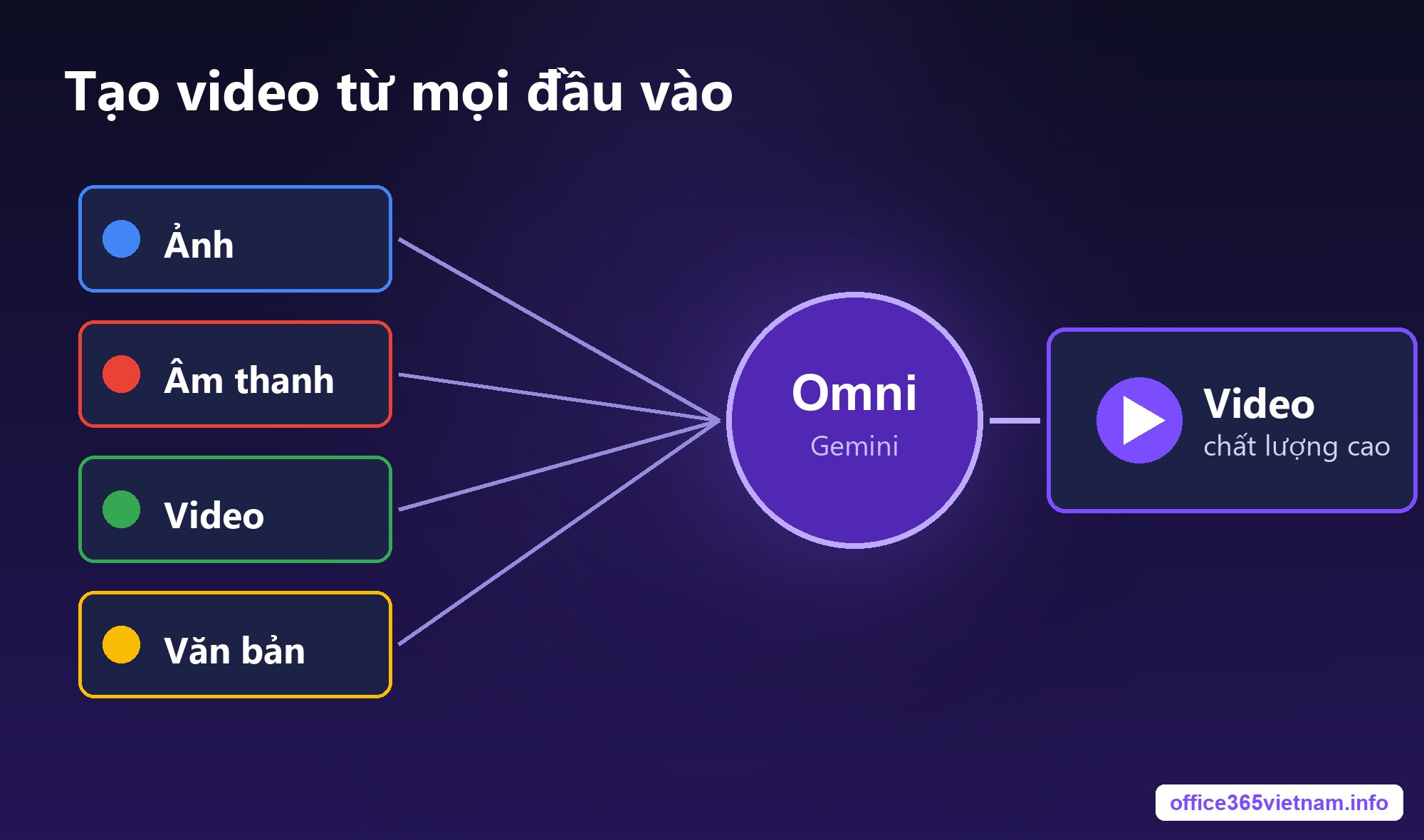 Tạo video từ mọi đầu vào

Ảnh

Âm thanh

Video

Văn bản

Omni
Gemini

Video
chất lượng cao

office365vietnam.info